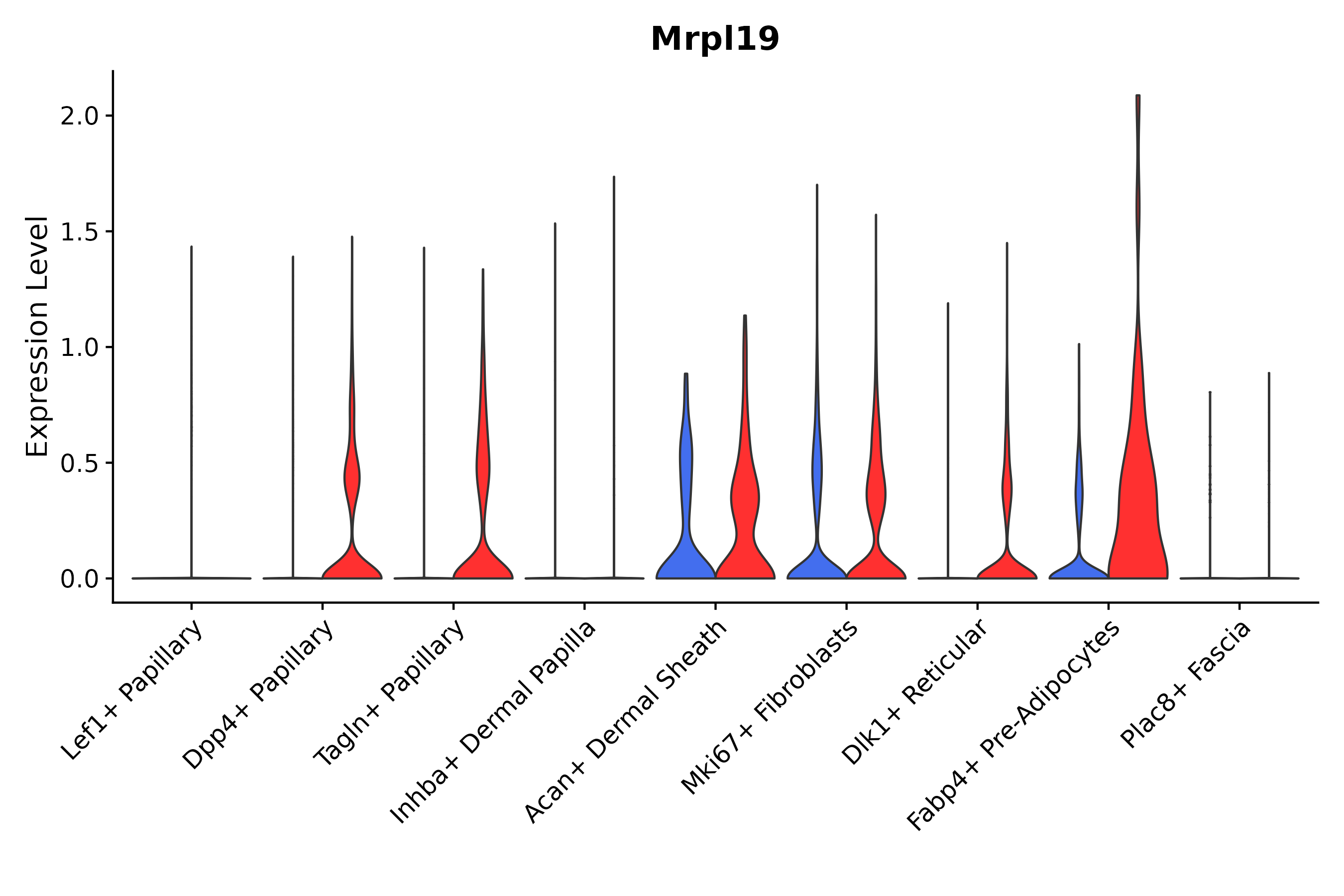 Mrpl19

Expression Level

2.0
1.5
1.0
0.5
0.0

Lef1+ Papillary
Dpp4+ Papillary
Tagln+ Papillary
Inhba+ Dermal Papilla
Acan+ Dermal Sheath
Mki67+ Fibroblasts
Dlk1+ Reticular
Fabp4+ Pre-Adipocytes
Plac8+ Fascia